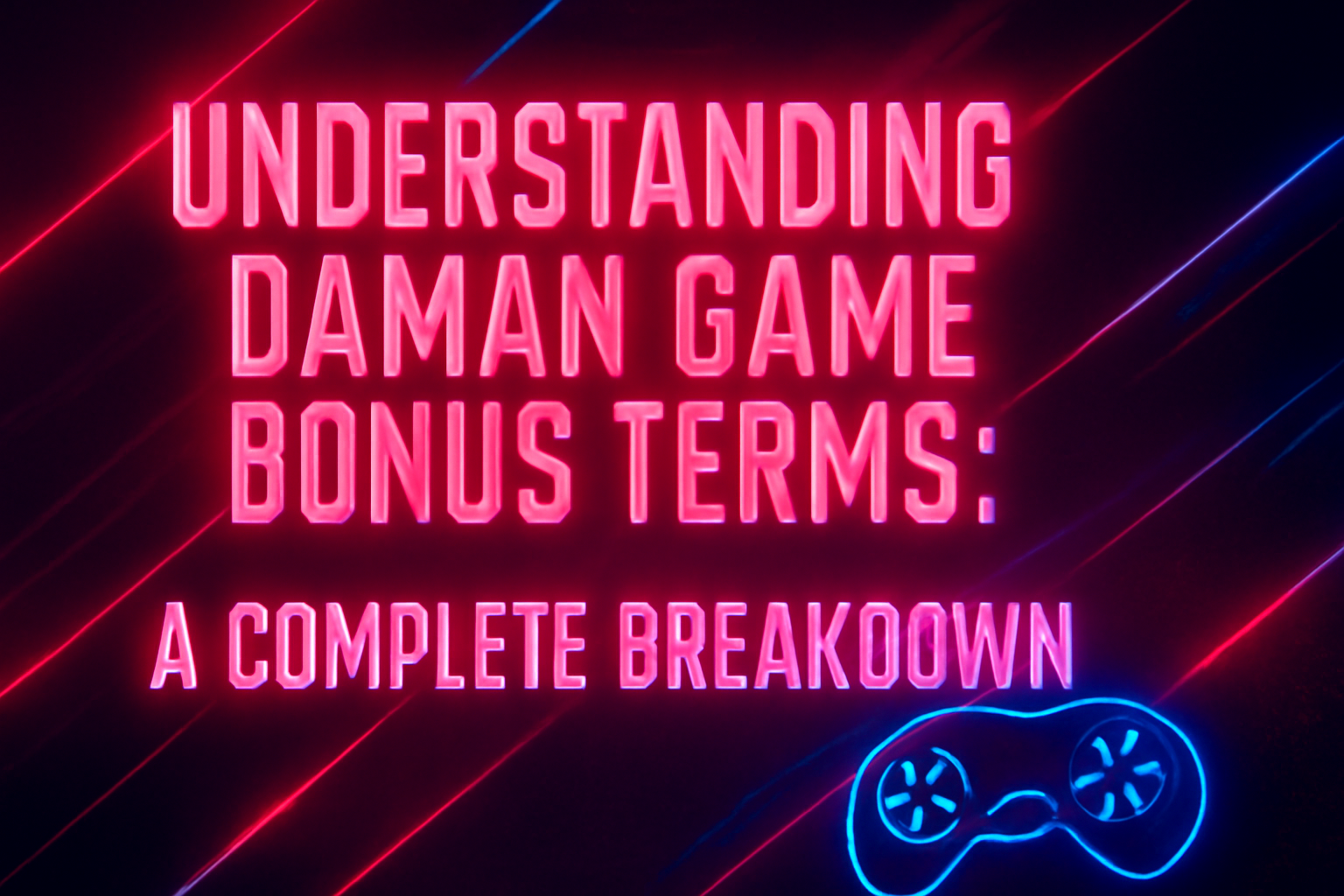 UNDERSTANDING DAMAN GAME BONUS TERMS:

A COMPLETE BREAKOOWN